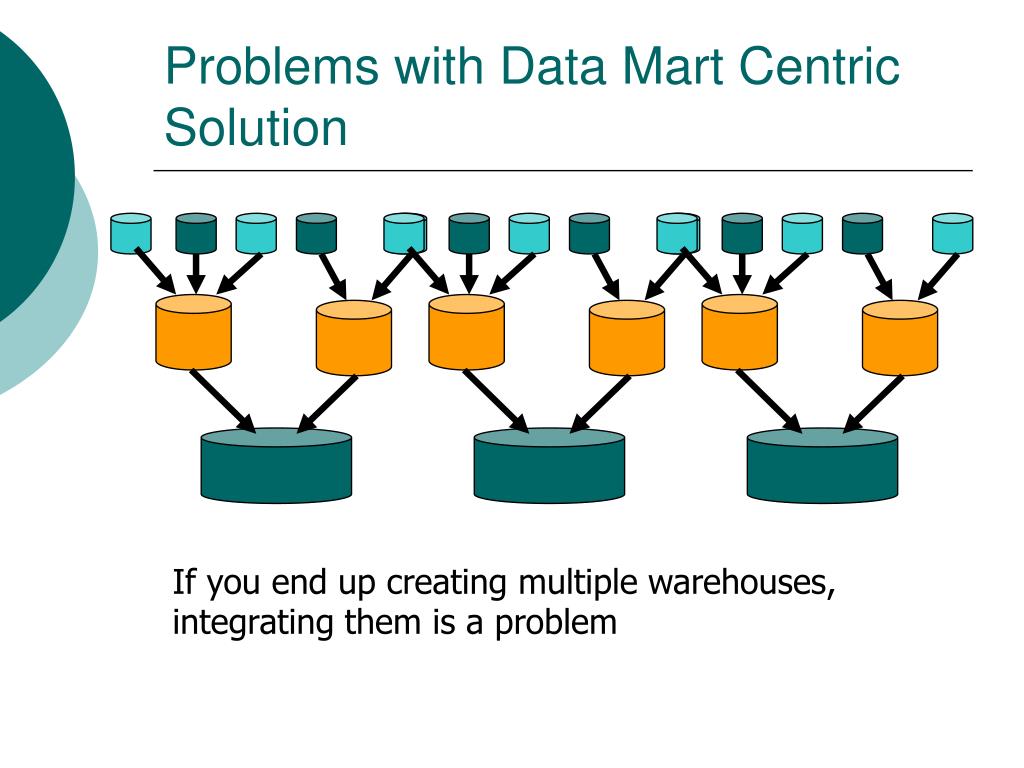 Problems with Data Mart Centric Solution

If you end up creating multiple warehouses, integrating them is a problem